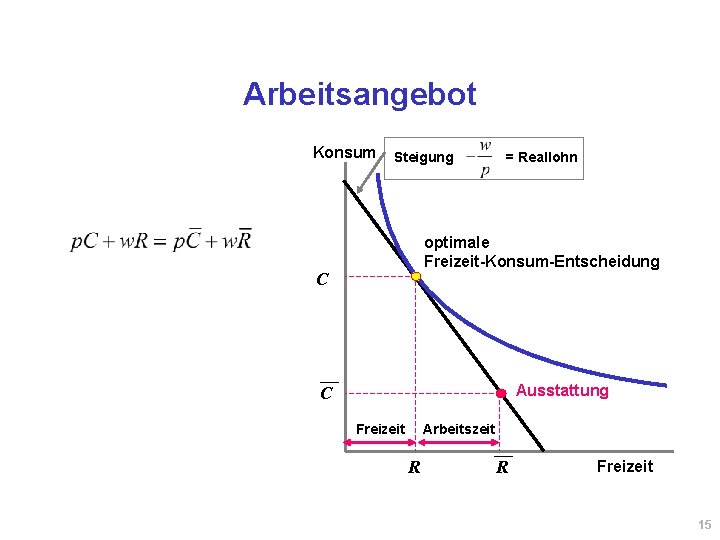 Arbeitsangebot

$pC + wR = p\overline{C} + w\overline{R}$

Konsum

Steigung $-\frac{w}{p}$ = Reallohn

optimale Freizeit-Konsum-Entscheidung

$C$

$\overline{C}$

Ausstattung

Freizeit

Arbeitszeit

$R$

$\overline{R}$

Freizeit

15